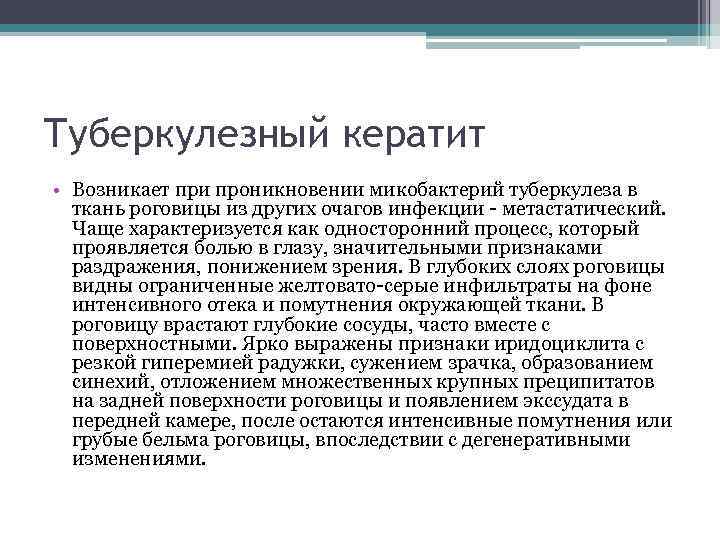 Туберкулезный кератит

• Возникает при проникновении микобактерий туберкулеза в ткань роговицы из других очагов инфекции - метастатический. Чаще характеризуется как односторонний процесс, который проявляется болью в глазу, значительными признаками раздражения, понижением зрения. В глубоких слоях роговицы видны ограниченные желтовато-серые инфильтраты на фоне интенсивного отека и помутнения окружающей ткани. В роговицу врастают глубокие сосуды, часто вместе с поверхностными. Ярко выражены признаки иридоциклита с резкой гиперемией радужки, сужением зрачка, образованием синехий, отложением множественных крупных преципитатов на задней поверхности роговицы и появлением экссудата в передней камере, после остаются интенсивные помутнения или грубые бельма роговицы, впоследствии с дегенеративными изменениями.